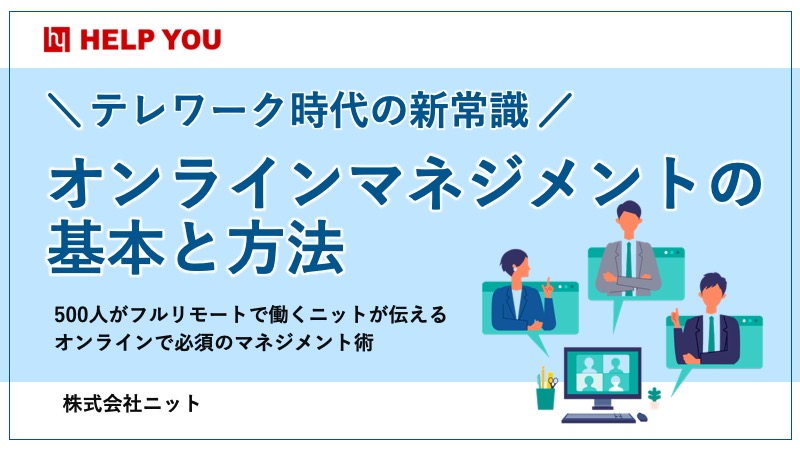 HELP YOU

＼テレワーク時代の新常識／

オンラインマネジメントの基本と方法

500人がフルリモートで働くニットが伝える
オンラインで必須のマネジメント術

株式会社ニット